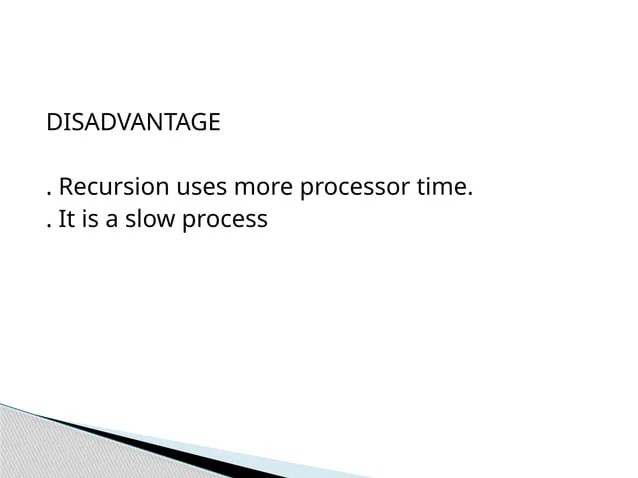 DISADVANTAGE

. Recursion uses more processor time.
. It is a slow process